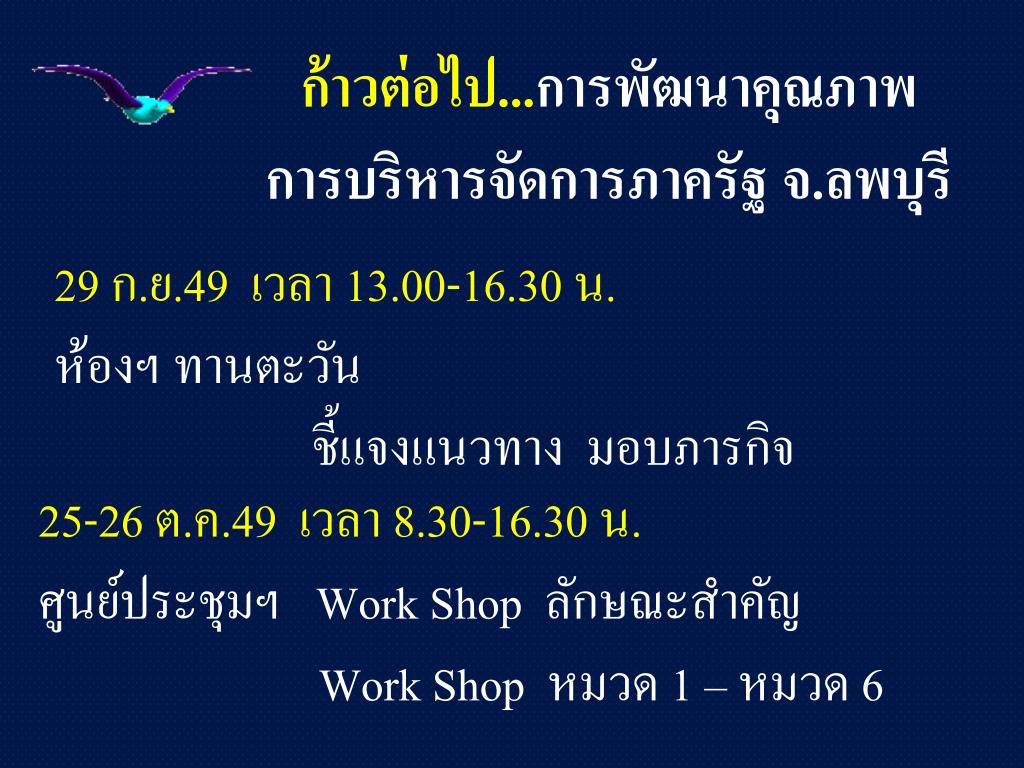 ก้าวต่อไป...การพัฒนาคุณภาพ
การบริหารจัดการภาครัฐ จ.ลพบุรี

29 ก.ย.49 เวลา 13.00-16.30 น.

ห้องฯ ทานตะวัน

ชี้แจงแนวทาง มอบภารกิจ

25-26 ต.ค.49 เวลา 8.30-16.30 น.

ศูนย์ประชุมฯ Work Shop ลักษณะสำคัญ

Work Shop หมวด 1 – หมวด 6